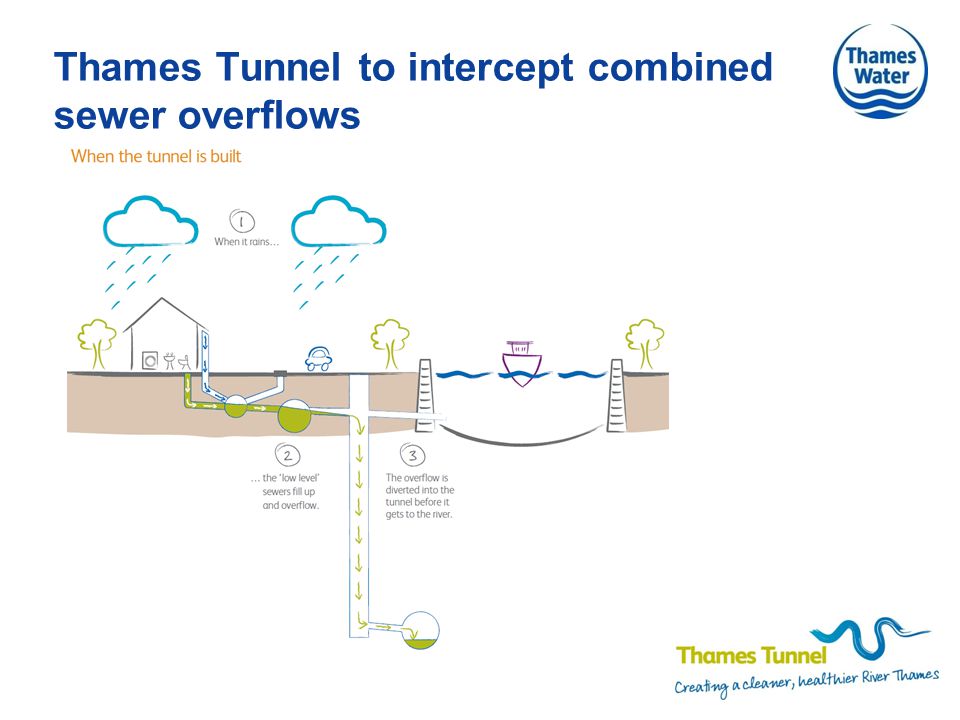 Thames Tunnel to intercept combined sewer overflows

Thames Water

When the tunnel is built

1
When it rains...

2
... the 'low level' sewers fill up and overflow.

3
The overflow is diverted into the tunnel before it gets to the river.

Thames Tunnel
Creating a cleaner, healthier River Thames